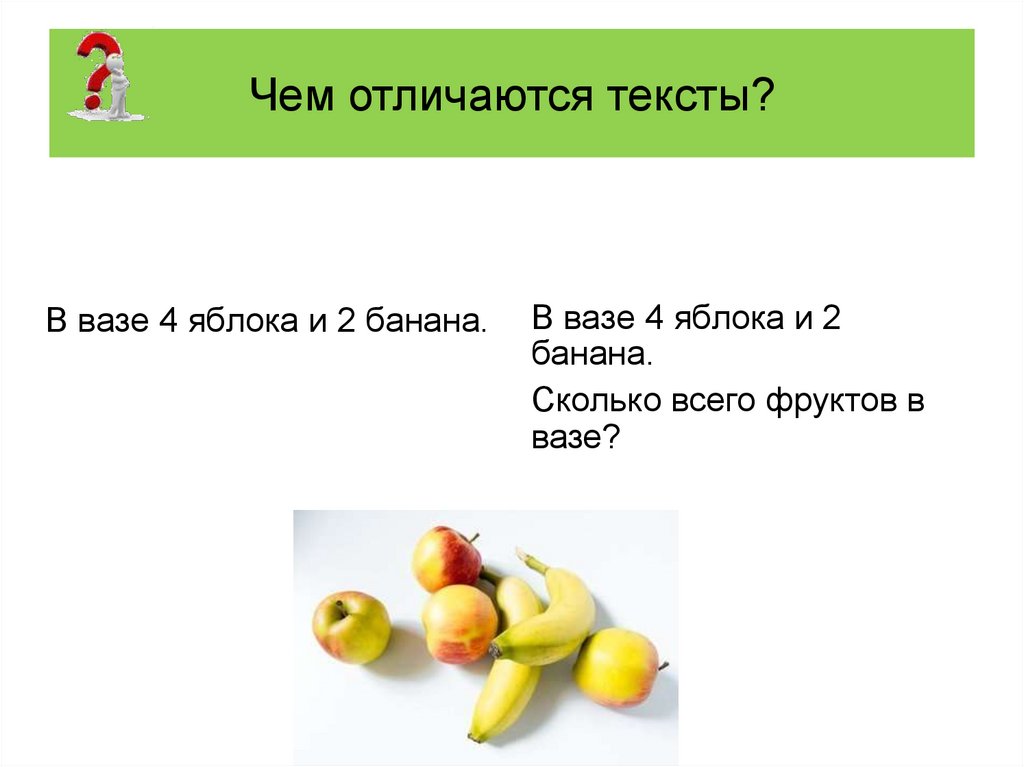 Чем отличаются тексты?

В вазе 4 яблока и 2 банана.

В вазе 4 яблока и 2 банана.

Сколько всего фруктов в вазе?